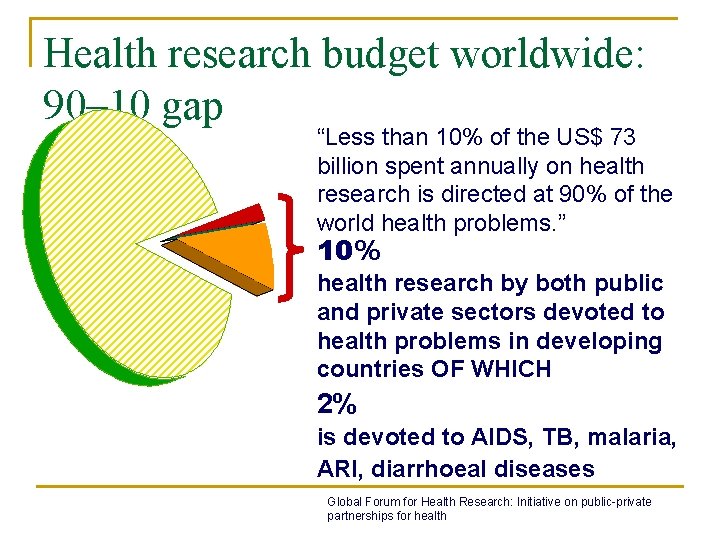 Health research budget worldwide: 90–10 gap

“Less than 10% of the US$ 73 billion spent annually on health research is directed at 90% of the world health problems.”

10%

health research by both public and private sectors devoted to health problems in developing countries OF WHICH

2%

is devoted to AIDS, TB, malaria, ARI, diarrhoeal diseases

Global Forum for Health Research: Initiative on public-private partnerships for health